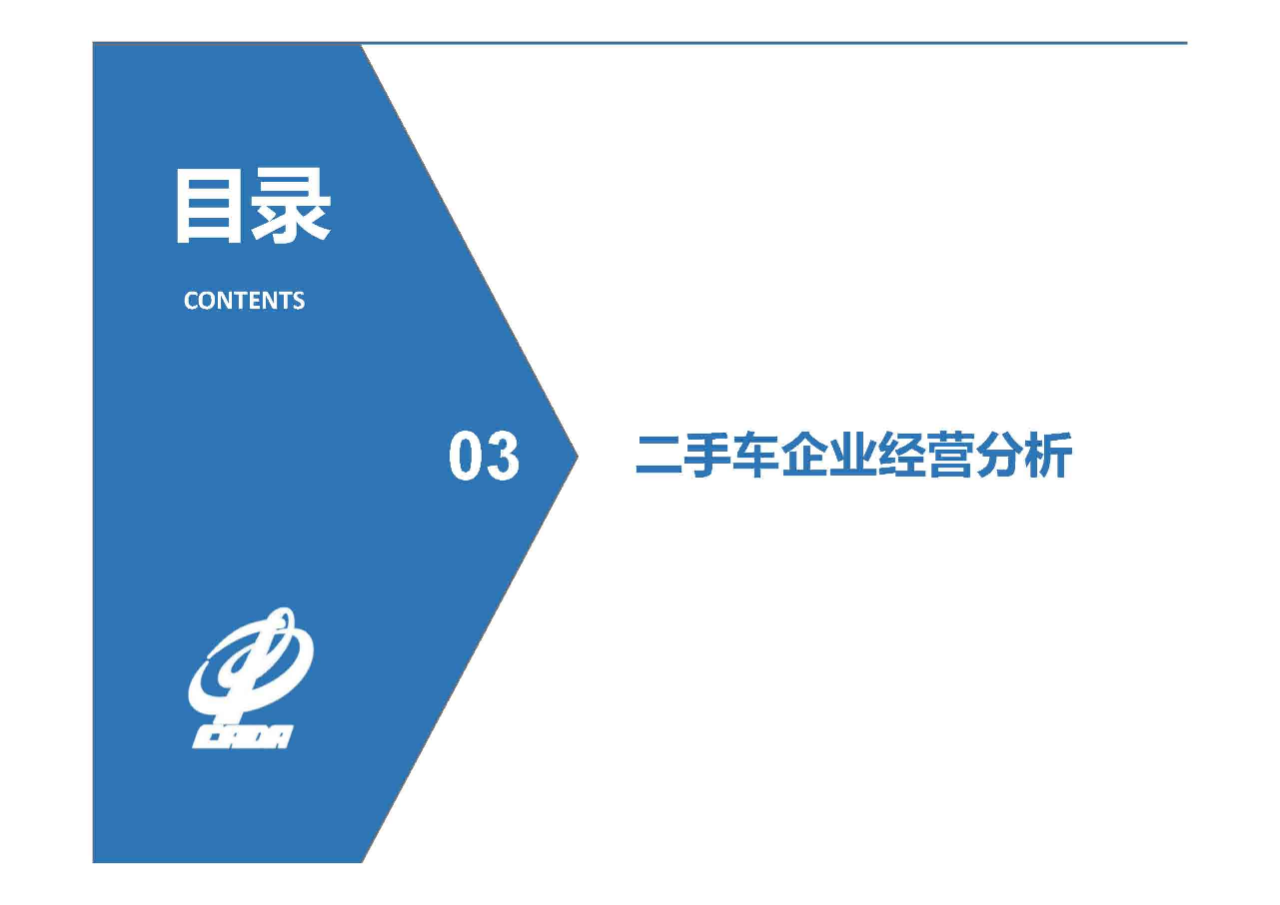 目录

CONTENTS

03

二手车企业经营分析

CADA